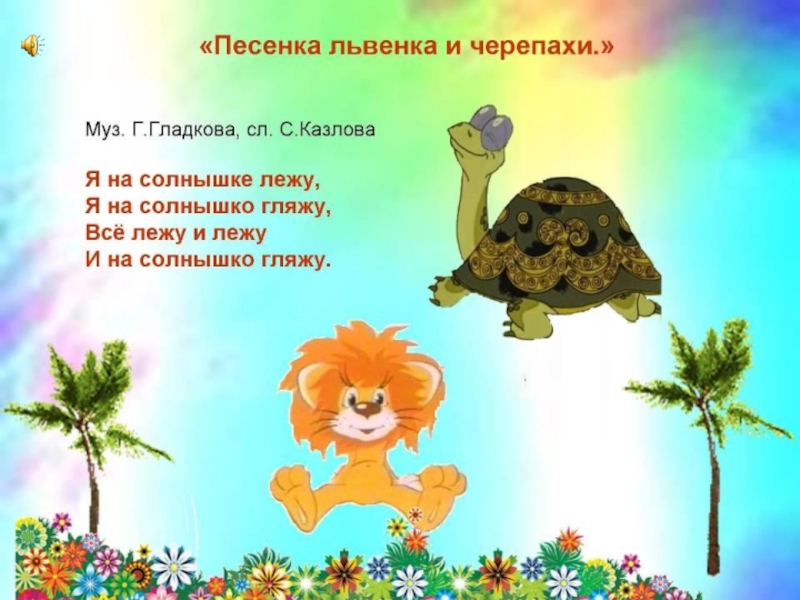 «Песенка львенка и черепахи.»

Муз. Г.Гладкова, сл. С.Казлова

Я на солнышке лежу,
Я на солнышко гляжу,
Всё лежу и лежу
И на солнышко гляжу.